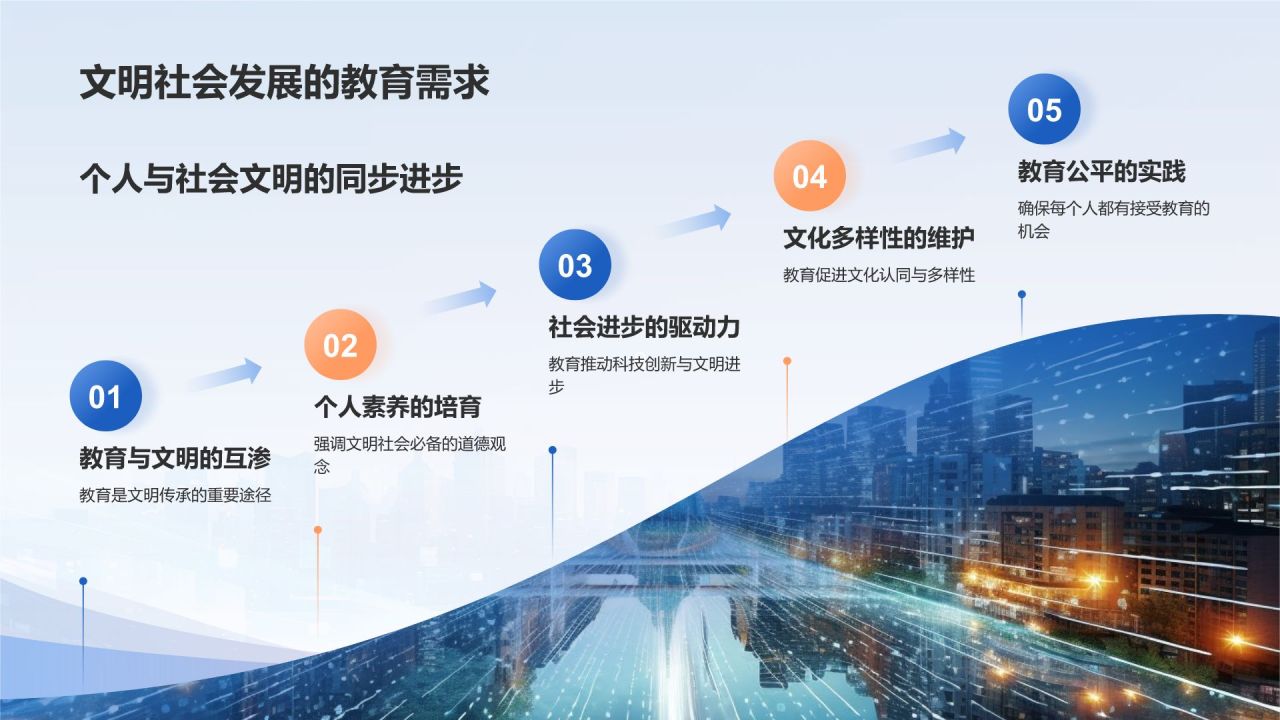 文明社会发展的教育需求

个人与社会文明的同步进步

01

教育与文明的互渗

教育是文明传承的重要途径

02

个人素养的培育

强调文明社会必备的道德观念

03

社会进步的驱动力

教育推动科技创新与文明进步

04

文化多样性的维护

教育促进文化认同与多样性

05

教育公平的实践

确保每个人都有接受教育的机会